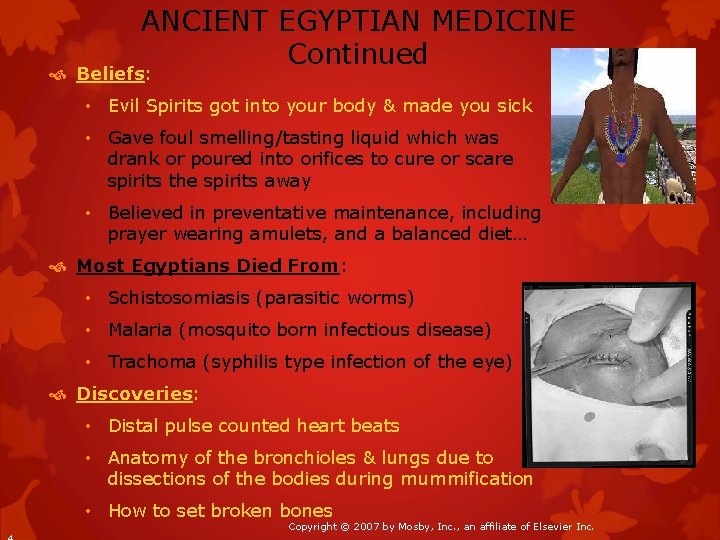 ANCIENT EGYPTIAN MEDICINE Continued

Beliefs:

• Evil Spirits got into your body & made you sick

• Gave foul smelling/tasting liquid which was drank or poured into orifices to cure or scare spirits the spirits away

• Believed in preventative maintenance, including prayer wearing amulets, and a balanced diet…

Most Egyptians Died From:

• Schistosomiasis (parasitic worms)

• Malaria (mosquito born infectious disease)

• Trachoma (syphilis type infection of the eye)

Discoveries:

• Distal pulse counted heart beats

• Anatomy of the bronchioles & lungs due to dissections of the bodies during mummification

• How to set broken bones

Copyright © 2007 by Mosby, Inc., an affiliate of Elsevier Inc.

4